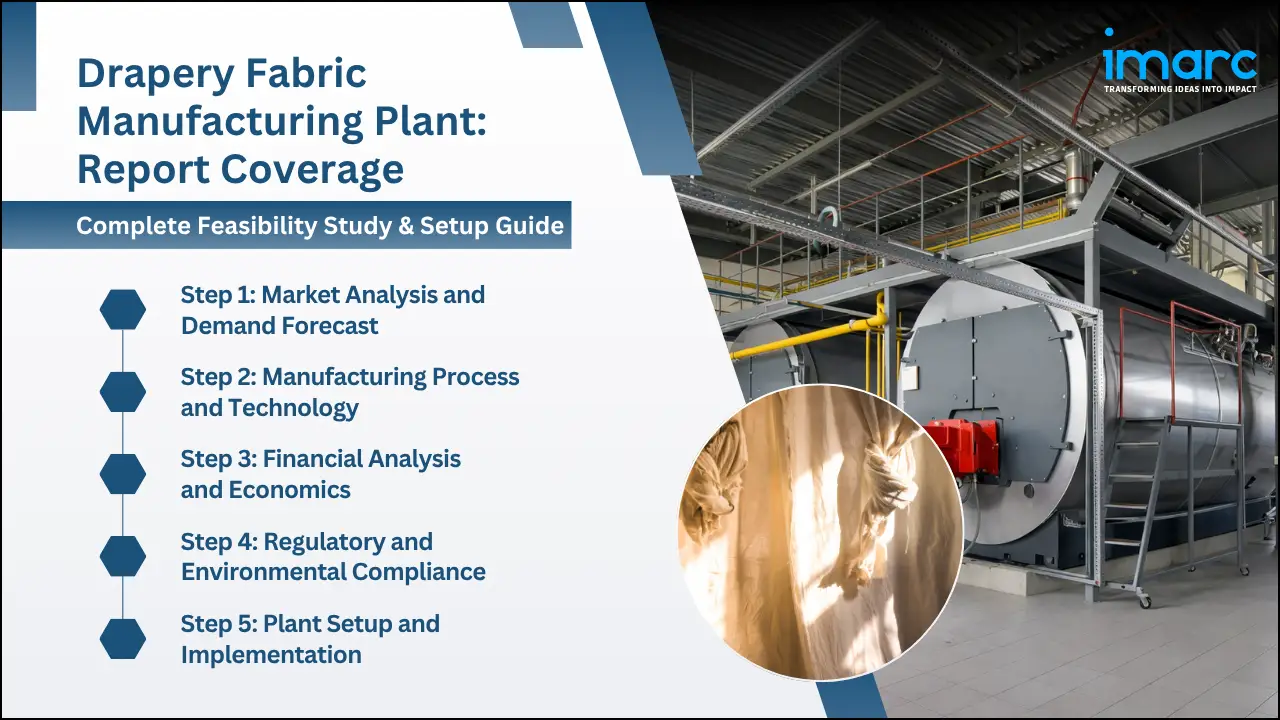 Drapery Fabric Manufacturing Plant: Report Coverage

Complete Feasibility Study & Setup Guide

Step 1: Market Analysis and Demand Forecast

Step 2: Manufacturing Process and Technology

Step 3: Financial Analysis and Economics

Step 4: Regulatory and Environmental Compliance

Step 5: Plant Setup and Implementation

imarc
TRANSFORMING IDEAS INTO IMPACT